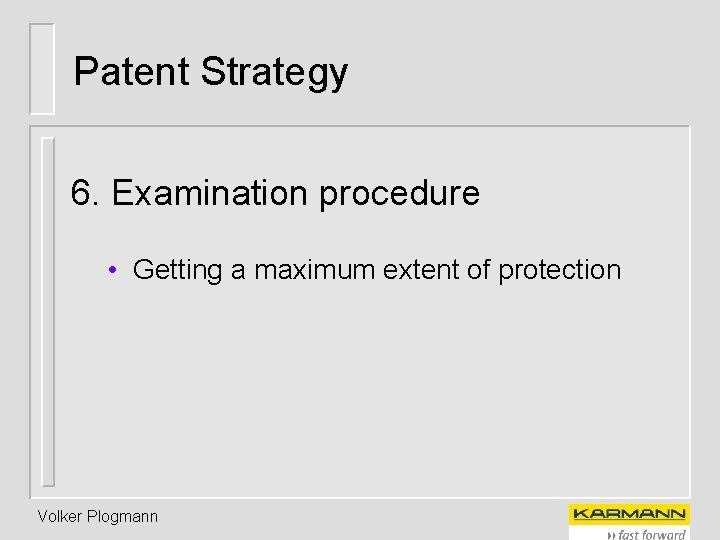 Patent Strategy

6. Examination procedure

• Getting a maximum extent of protection

Volker Plogmann

KARMANN

fast forward